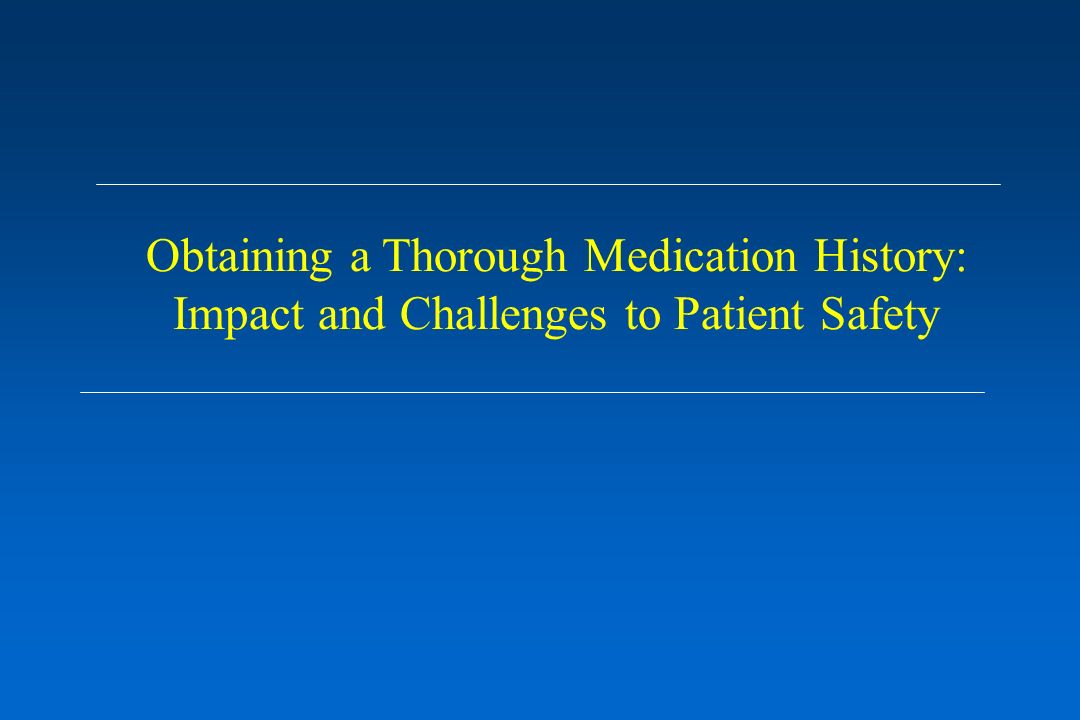 Obtaining a Thorough Medication History:
Impact and Challenges to Patient Safety